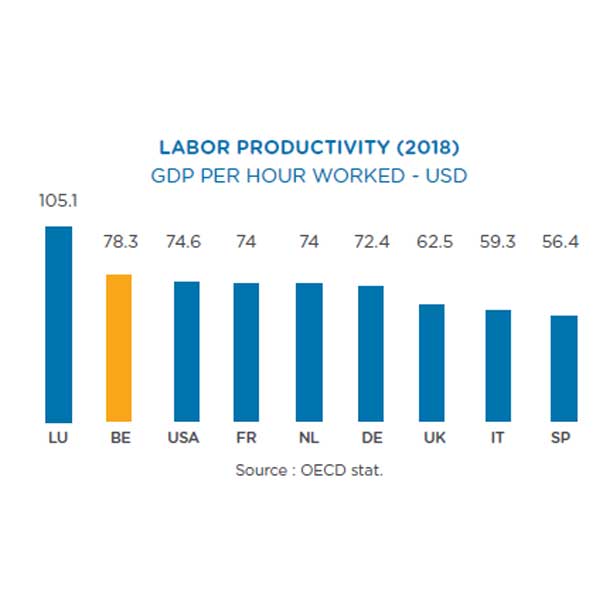 LABOR PRODUCTIVITY (2018)
GDP PER HOUR WORKED - USD

105.1
78.3
74.6
74
74
72.4
62.5
59.3
56.4

LU
BE
USA
FR
NL
DE
UK
IT
SP

Source : OECD stat.